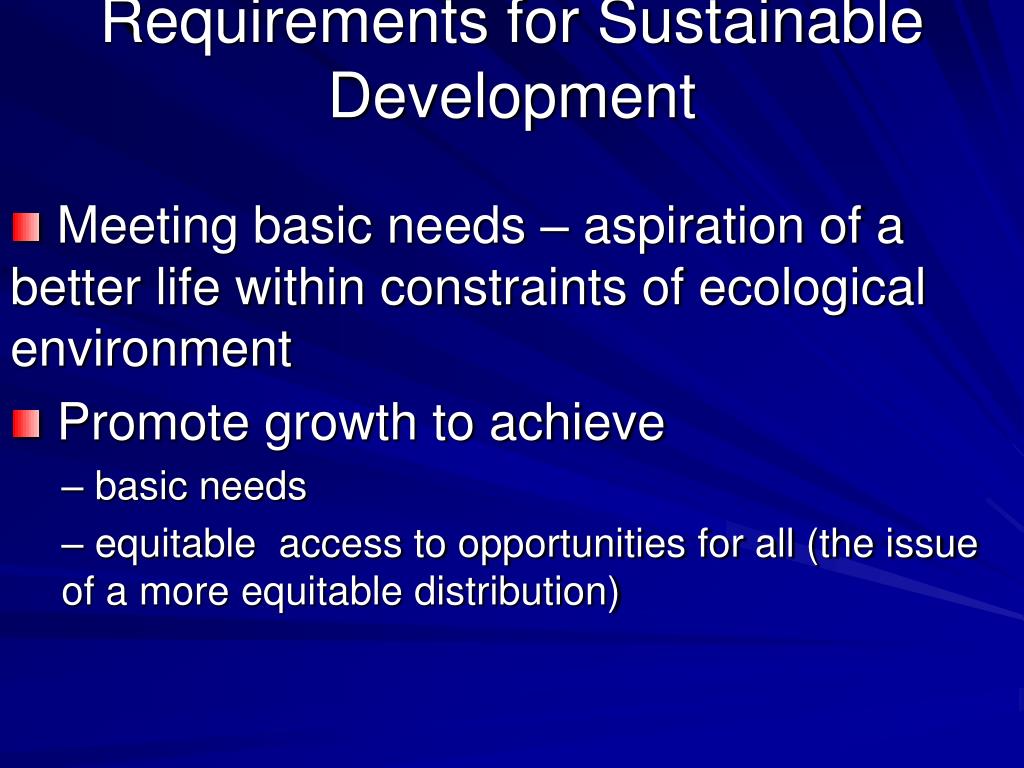 Requirements for Sustainable Development

Meeting basic needs – aspiration of a better life within constraints of ecological environment

Promote growth to achieve

– basic needs

– equitable access to opportunities for all (the issue of a more equitable distribution)